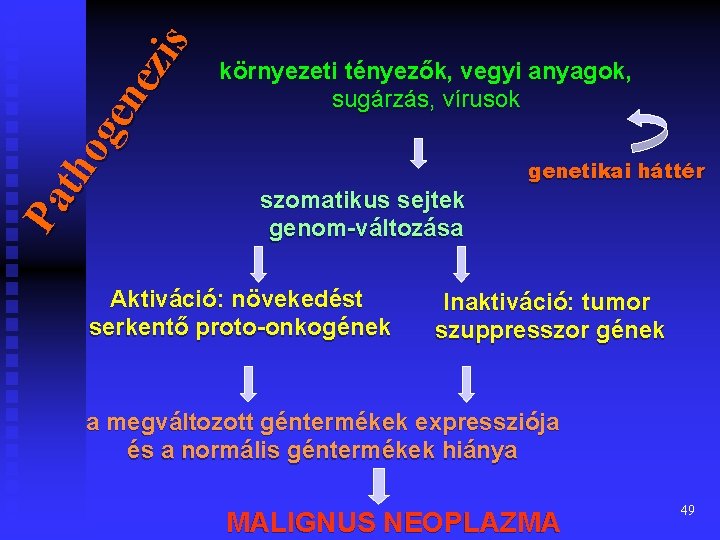 Pathogenezis

környezeti tényezők, vegyi anyagok, sugárzás, vírusok

genetikai háttér

szomatikus sejtek genom-változása

Aktiváció: növekedést serkentő proto-onkogének

Inaktiváció: tumor szuppresszor gének

a megváltozott géntermékek expressziója és a normális géntermékek hiánya

MALIGNUS NEOPLAZMA

49